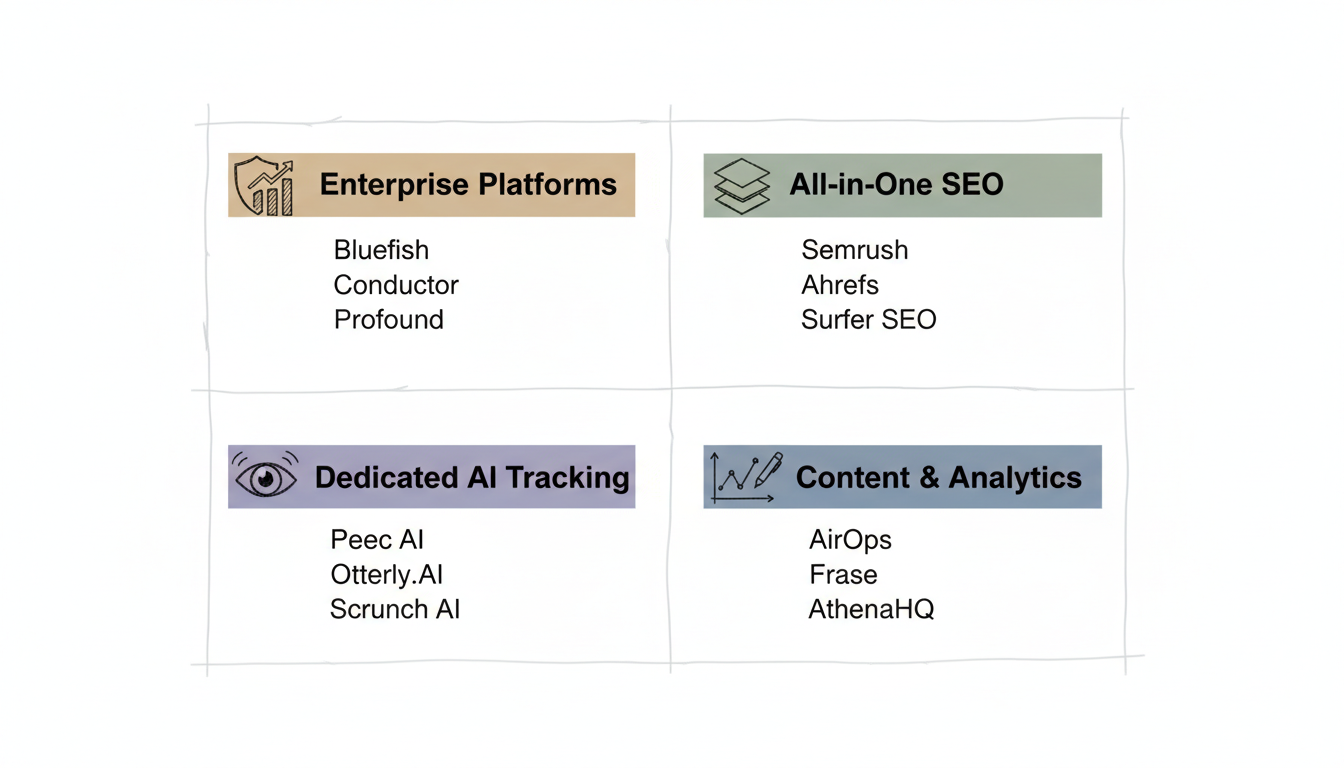 Enterprise Platforms

Bluefish
Conductor
Profound

All-in-One SEO

Semrush
Ahrefs
Surfer SEO

Dedicated AI Tracking

Peec AI
Otterly.AI
Scrunch AI

Content & Analytics

AirOps
Frase
AthenaHQ